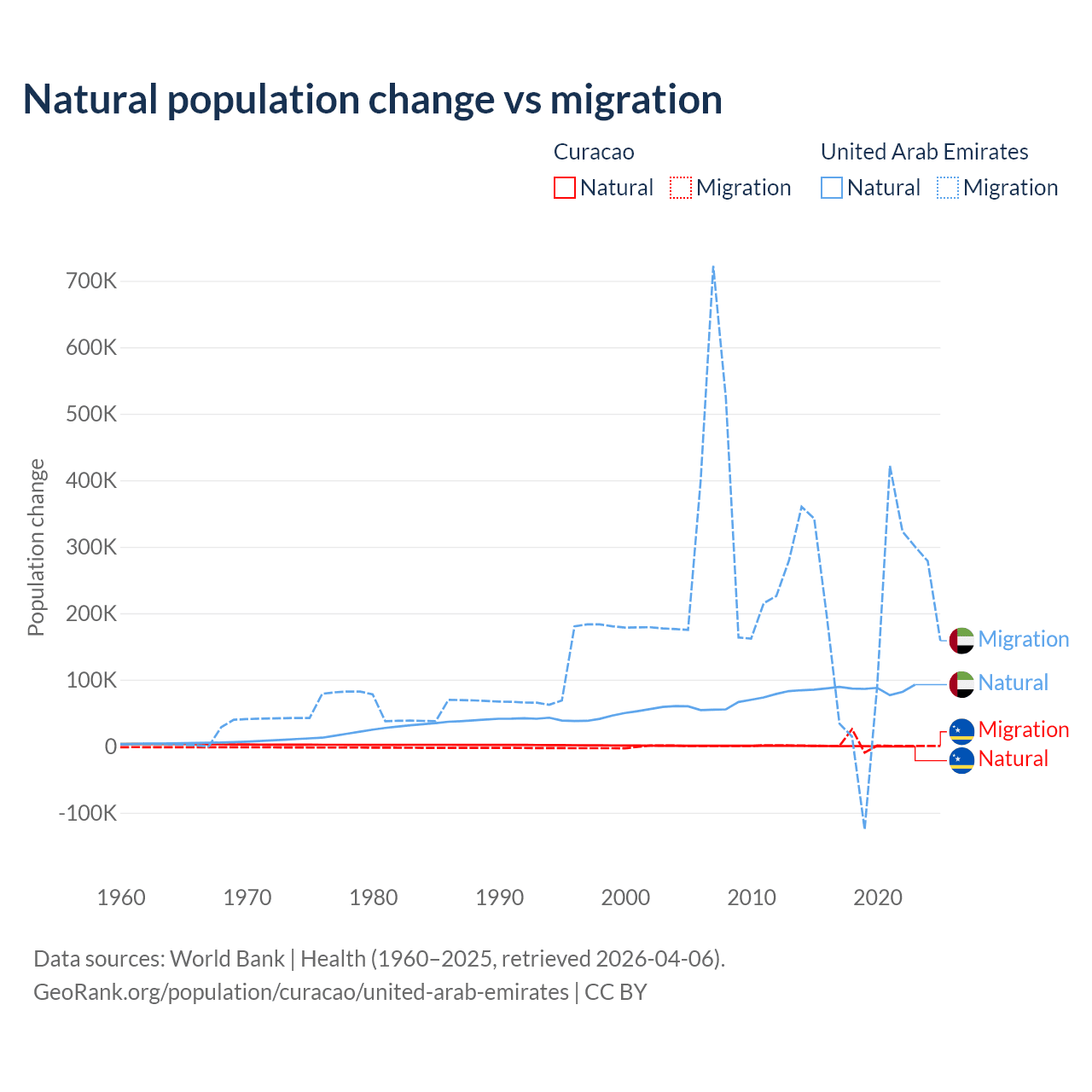 Natural population change vs migration

Curacao
Natural Migration

United Arab Emirates
Natural Migration

Population change

700K
600K
500K
400K
300K
200K
100K
0
-100K

1960 1970 1980 1990 2000 2010 2020

Migration
Natural
Migration
Natural

Data sources: World Bank | Health (1960–2025, retrieved 2026-04-06).
GeoRank.org/population/curacao/united-arab-emirates | CC BY